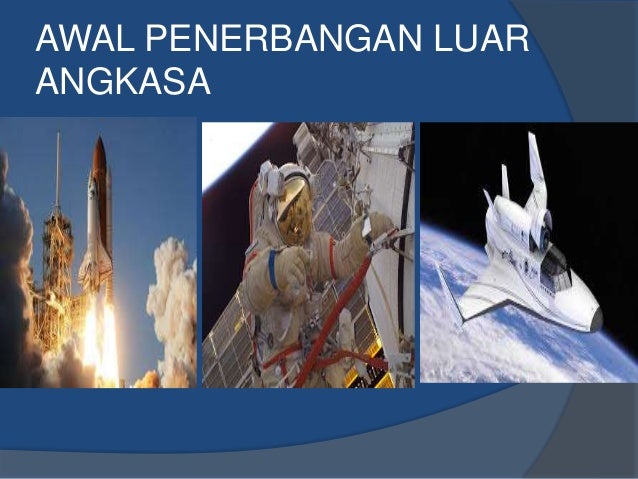 AWAL PENERBANGAN LUAR ANGKASA